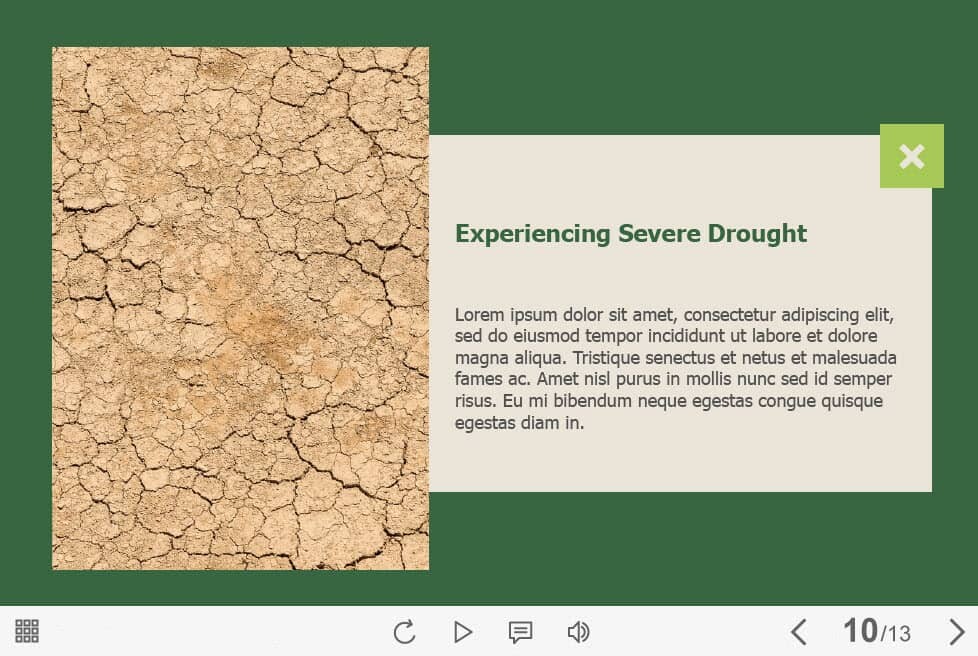 Experiencing Severe Drought

Lorem ipsum dolor sit amet, consectetur adipiscing elit, sed do eiusmod tempor incididunt ut labore et dolore magna aliqua. Tristique senectus et netus et malesuada fames ac. Amet nisl purus in mollis nunc sed id semper risus. Eu mi bibendum neque egestas congue quisque egestas diam in.

10/13